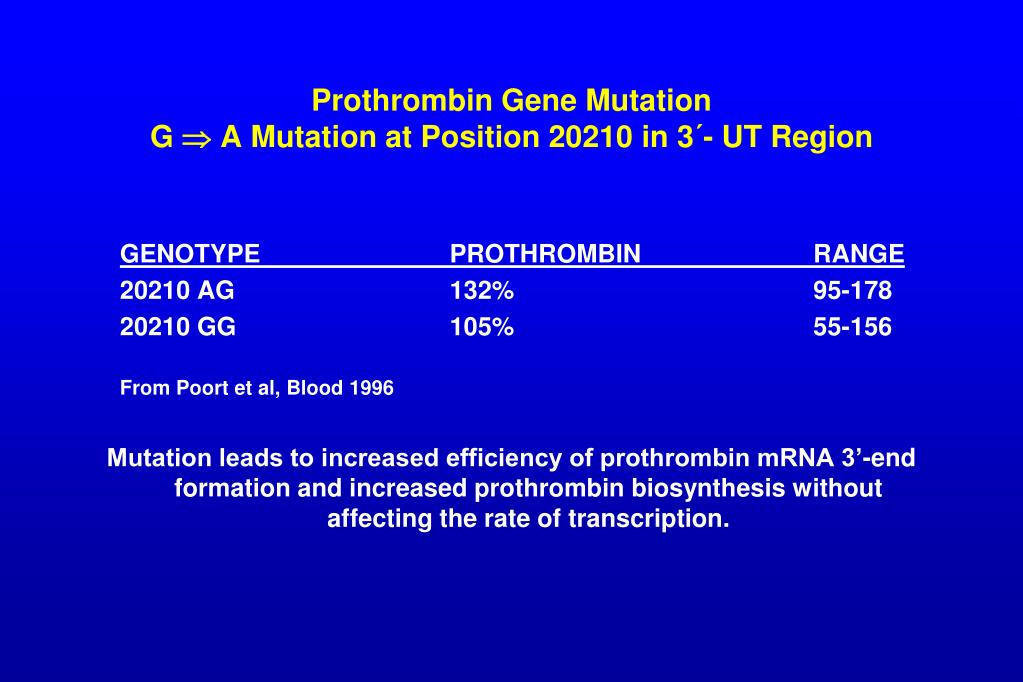 Prothrombin Gene Mutation
G $\Rightarrow$ A Mutation at Position 20210 in 3´- UT Region

| GENOTYPE | PROTHROMBIN | RANGE |
|---|---|---|
| 20210 AG | 132% | 95-178 |
| 20210 GG | 105% | 55-156 |

From Poort et al, Blood 1996

Mutation leads to increased efficiency of prothrombin mRNA 3’-end formation and increased prothrombin biosynthesis without affecting the rate of transcription.